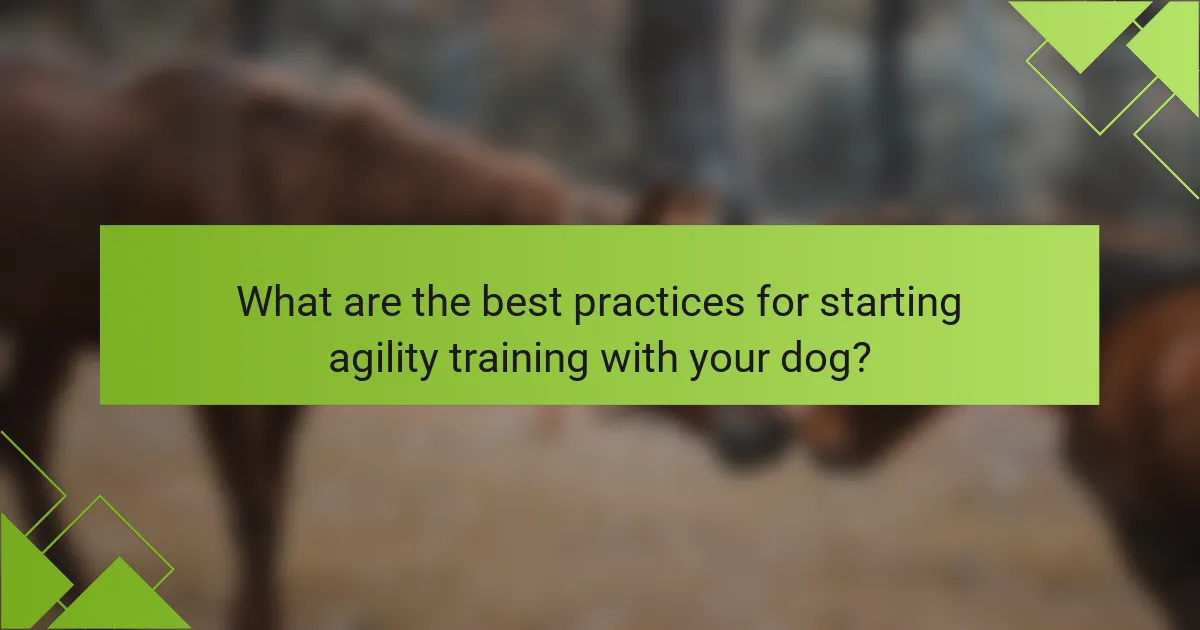 What are the best practices for starting agility training with your dog?